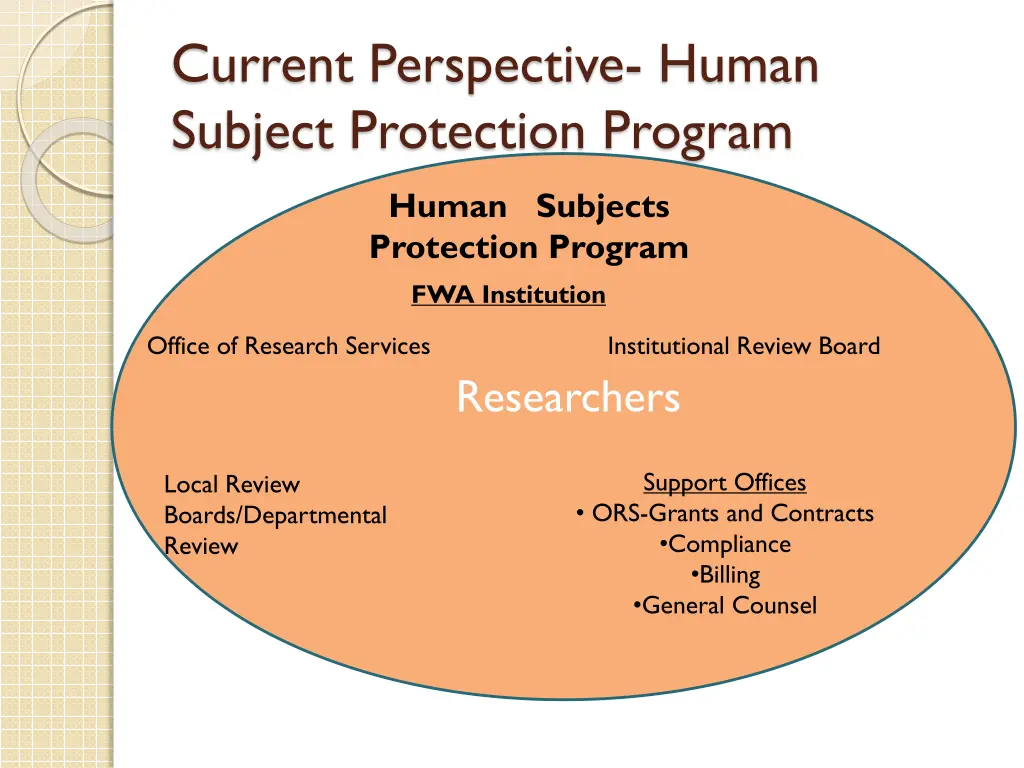 Current Perspective- Human Subject Protection Program

Human Subjects Protection Program

FWA Institution

Office of Research Services

Institutional Review Board

Researchers

Local Review Boards/Departmental Review

Support Offices
• ORS-Grants and Contracts
•Compliance
•Billing
•General Counsel